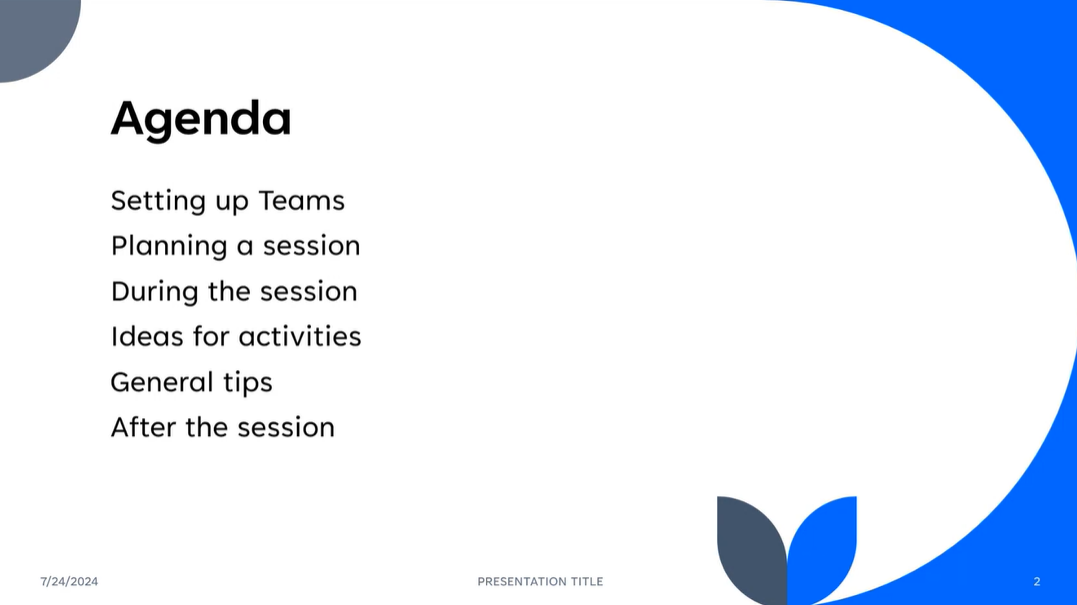 Agenda

Setting up Teams
Planning a session
During the session
Ideas for activities
General tips
After the session

7/24/2024

PRESENTATION TITLE

2